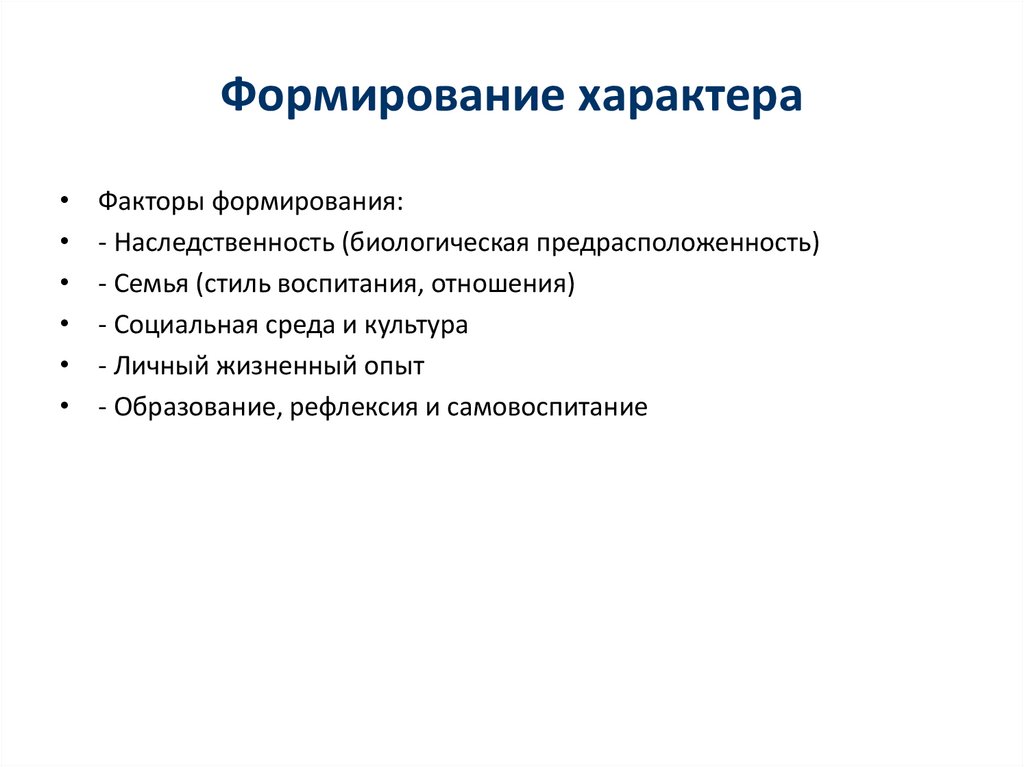 Формирование характера

• Факторы формирования:
• - Наследственность (биологическая предрасположенность)
• - Семья (стиль воспитания, отношения)
• - Социальная среда и культура
• - Личный жизненный опыт
• - Образование, рефлексия и самовоспитание